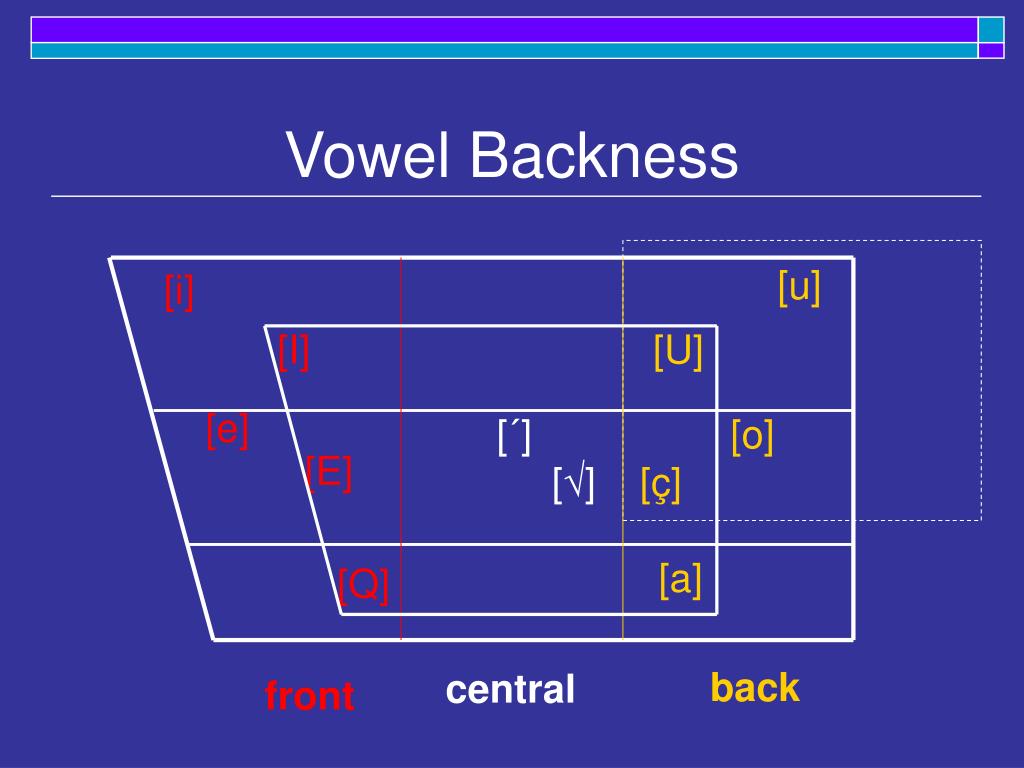 Vowel Backness

[i]

[u]

[I]

[U]

[e]

[´]

[o]

[E]

[√]

[ç]

[Q]

[a]

front

central

back